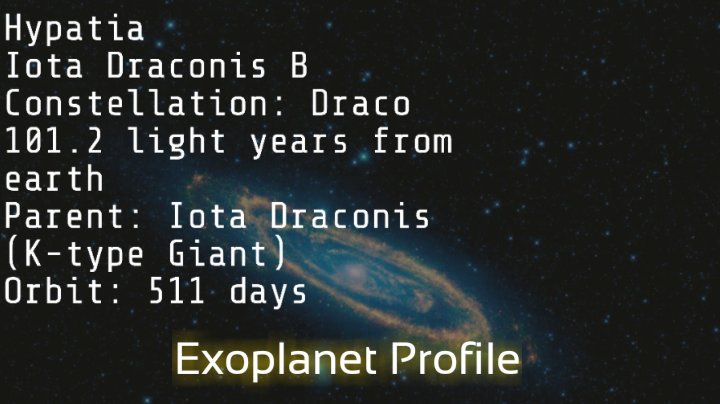 Hypatia
Iota Draconis B
Constellation: Draco
101.2 light years from earth
Parent: Iota Draconis (K-type Giant)
Orbit: 511 days

Exoplanet Profile